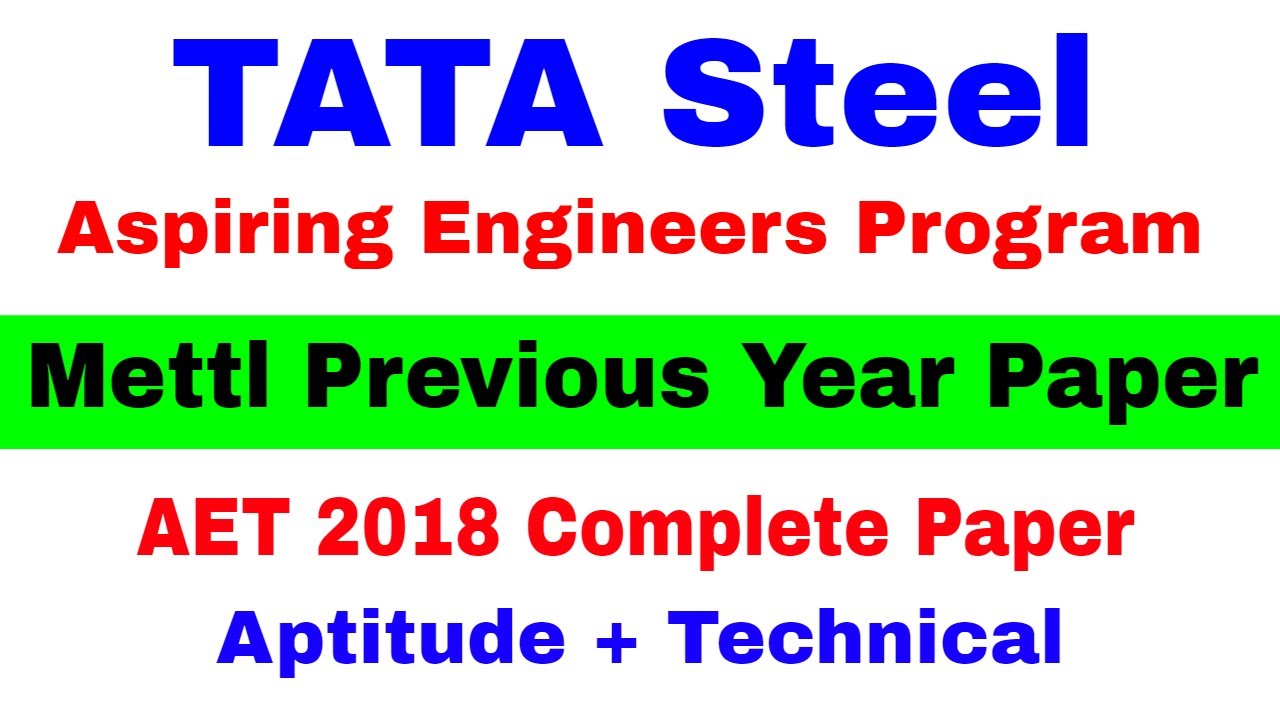 TATA Steel

Aspiring Engineers Program

Mettl Previous Year Paper

AET 2018 Complete Paper

Aptitude + Technical